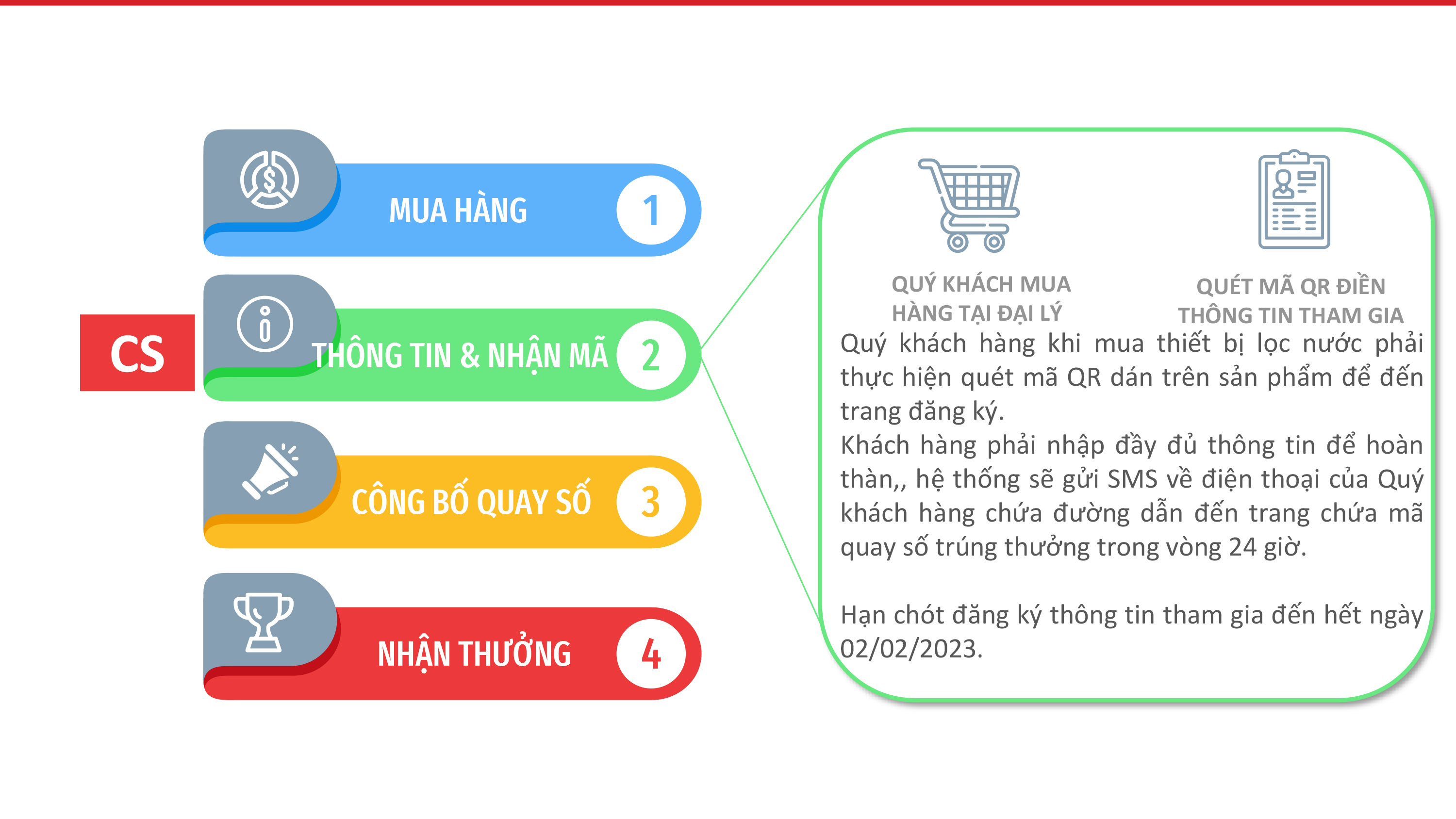 CS

MUA HÀNG 1

THÔNG TIN & NHẬN MÃ 2

CÔNG BỐ QUAY SỐ 3

NHẬN THƯỞNG 4

QUÝ KHÁCH MUA HÀNG TẠI ĐẠI LÝ

QUÉT MÃ QR ĐIỀN THÔNG TIN THAM GIA

Quý khách hàng khi mua thiết bị lọc nước phải thực hiện quét mã QR dán trên sản phẩm để đến trang đăng ký.
Khách hàng phải nhập đầy đủ thông tin để hoàn thàn,, hệ thống sẽ gửi SMS về điện thoại của Quý khách hàng chứa đường dẫn đến trang chứa mã quay số trúng thưởng trong vòng 24 giờ.

Hạn chót đăng ký thông tin tham gia đến hết ngày 02/02/2023.